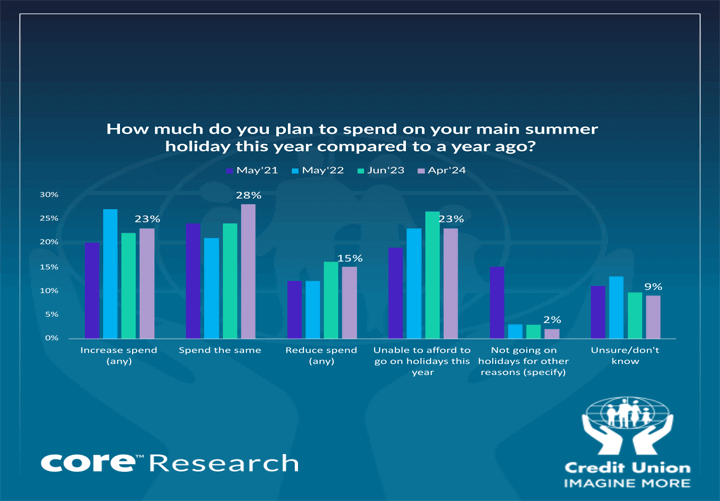 How much do you plan to spend on your main summer holiday this year compared to a year ago?

May'21 May'22 Jun'23 Apr'24

30%
25%
20%
15%
10%
5%
0%

23%
28%
15%
23%
2%
9%

Increase spend (any)
Spend the same
Reduce spend (any)
Unable to afford to go on holidays this year
Not going on holidays for other reasons (specify)
Unsure/don't know

core™ Research

Credit Union
IMAGINE MORE